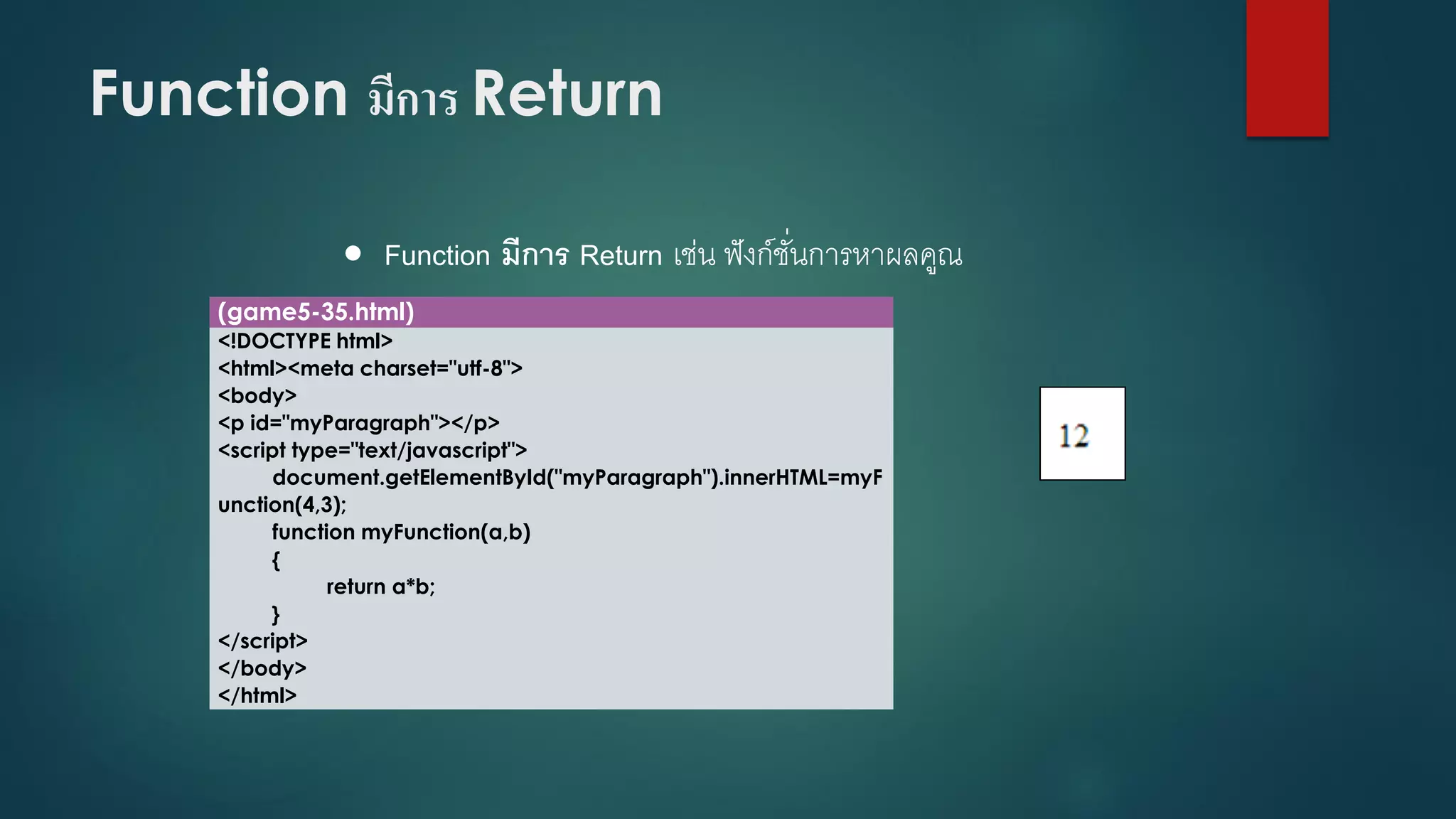 Function มีการ Return

● Function มีการ Return เช่น ฟังก์ชั่นการหาผลคูณ

(game5-35.html)
<!DOCTYPE html>
<html><meta charset="utf-8">
<body>
<p id="myParagraph"></p>
<script type="text/javascript">
document.getElementById("myParagraph").innerHTML=myFunction(4,3);
function myFunction(a,b)
{
return a*b;
}
</script>
</body>
</html>

12